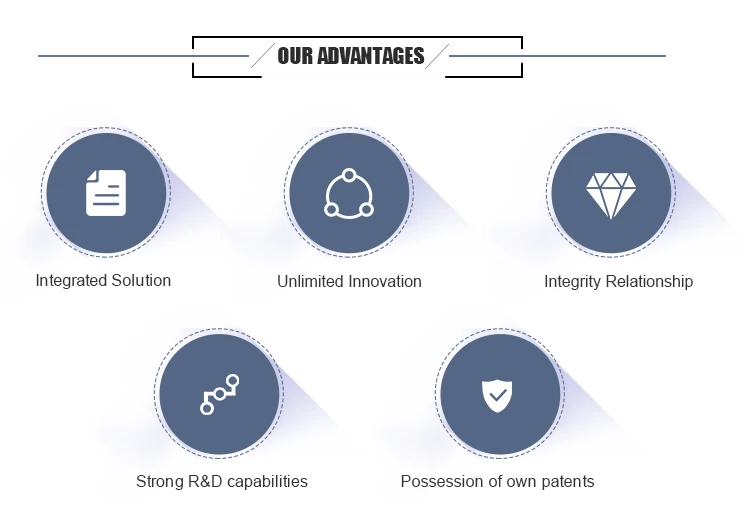 OUR ADVANTAGES

Integrated Solution

Unlimited Innovation

Integrity Relationship

Strong R&D capabilities

Possession of own patents